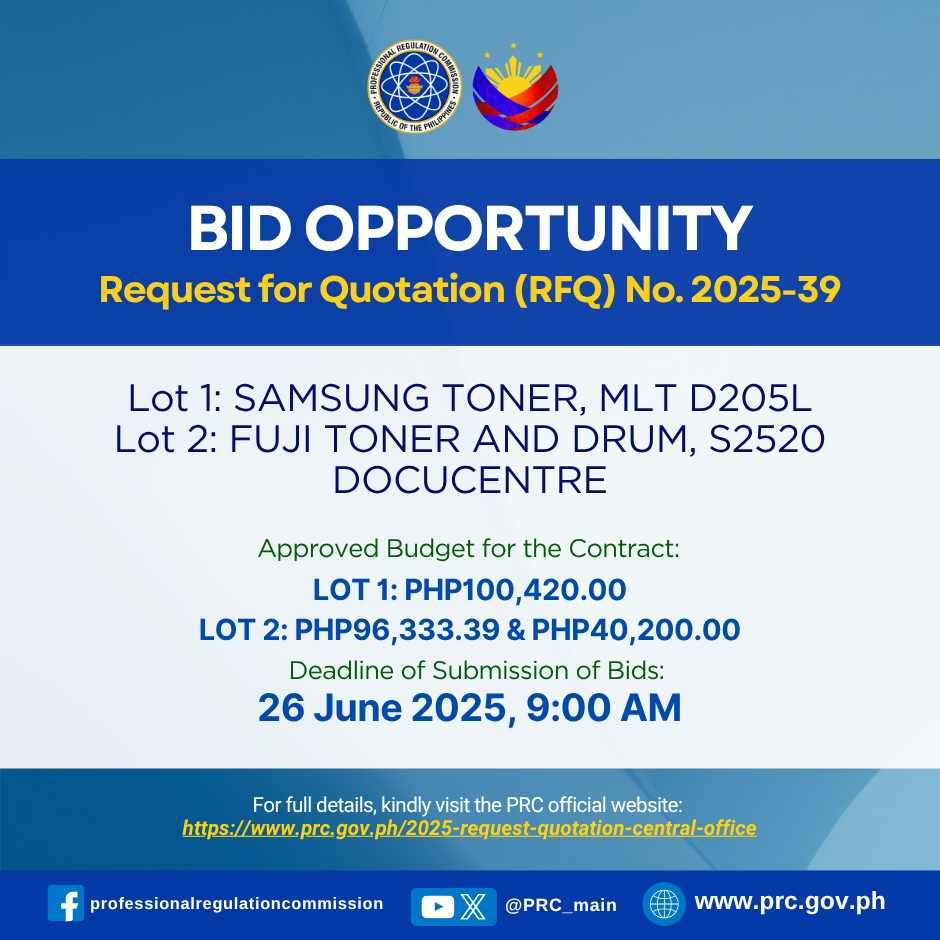 PROFESSIONAL REGULATION COMMISSION
REPUBLIC OF THE PHILIPPINES

BID OPPORTUNITY
Request for Quotation (RFQ) No. 2025-39

Lot 1: SAMSUNG TONER, MLT D205L
Lot 2: FUJI TONER AND DRUM, S2520 DOCUCENTRE

Approved Budget for the Contract:
LOT 1: PHP100,420.00
LOT 2: PHP96,333.39 & PHP40,200.00
Deadline of Submission of Bids:
26 June 2025, 9:00 AM

For full details, kindly visit the PRC official website:
https://www.prc.gov.ph/2025-request-quotation-central-office

professionalregulationcommission @PRC_main www.prc.gov.ph